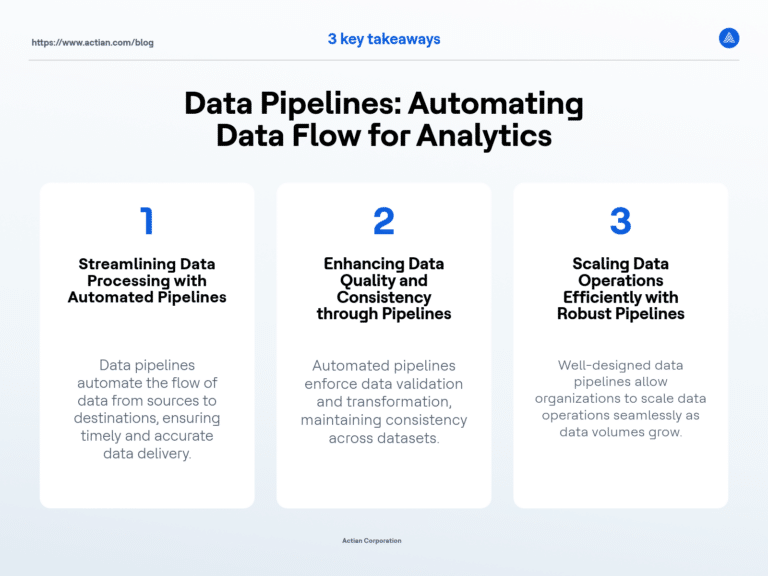 https://www.actian.com/blog

3 key takeaways

Data Pipelines: Automating Data Flow for Analytics

1

Streamlining Data Processing with Automated Pipelines

Data pipelines automate the flow of data from sources to destinations, ensuring timely and accurate data delivery.

2

Enhancing Data Quality and Consistency through Pipelines

Automated pipelines enforce data validation and transformation, maintaining consistency across datasets.

3

Scaling Data Operations Efficiently with Robust Pipelines

Well-designed data pipelines allow organizations to scale data operations seamlessly as data volumes grow.

Actian Corporation